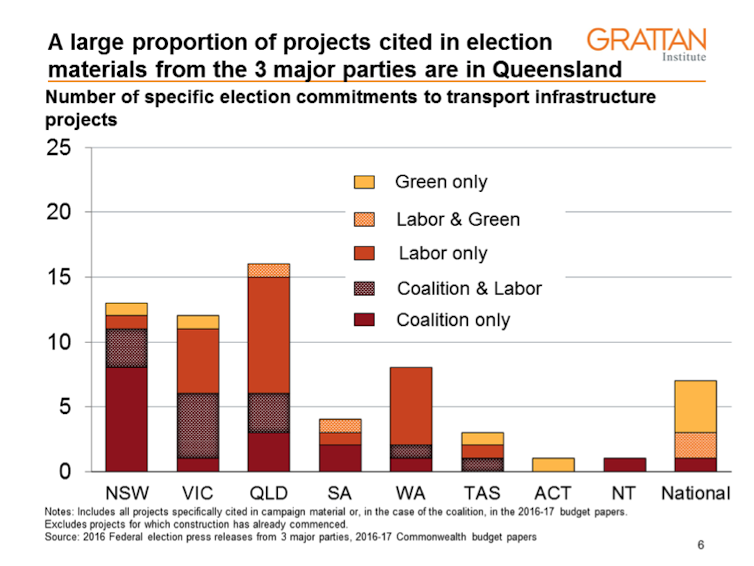 A large proportion of projects cited in election materials from the 3 major parties are in Queensland

GRATTAN Institute

Number of specific election commitments to transport infrastructure projects

25
20
15
10
5
0

Green only
Labor & Green
Labor only
Coalition & Labor
Coalition only

NSW VIC QLD SA WA TAS ACT NT National

Notes: Includes all projects specifically cited in campaign material or, in the case of the coalition, in the 2016-17 budget papers. Excludes projects for which construction has already commenced.
Source: 2016 Federal election press releases from 3 major parties, 2016-17 Commonwealth budget papers

6